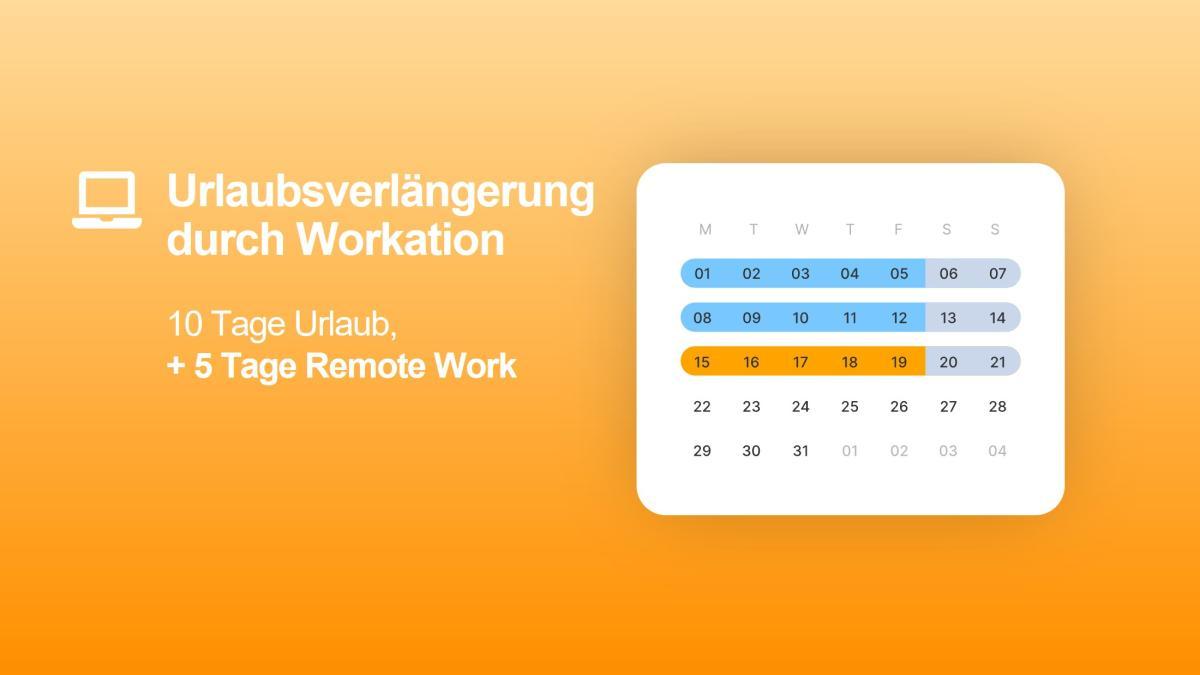 Urlaubsverlängerung durch Workation

10 Tage Urlaub,
+ 5 Tage Remote Work

| M | T | W | T | F | S | S |
|---|---|---|---|---|---|---|
| 01 | 02 | 03 | 04 | 05 | 06 | 07 |
| 08 | 09 | 10 | 11 | 12 | 13 | 14 |
| 15 | 16 | 17 | 18 | 19 | 20 | 21 |
| 22 | 23 | 24 | 25 | 26 | 27 | 28 |
| 29 | 30 | 31 | 01 | 02 | 03 | 04 |